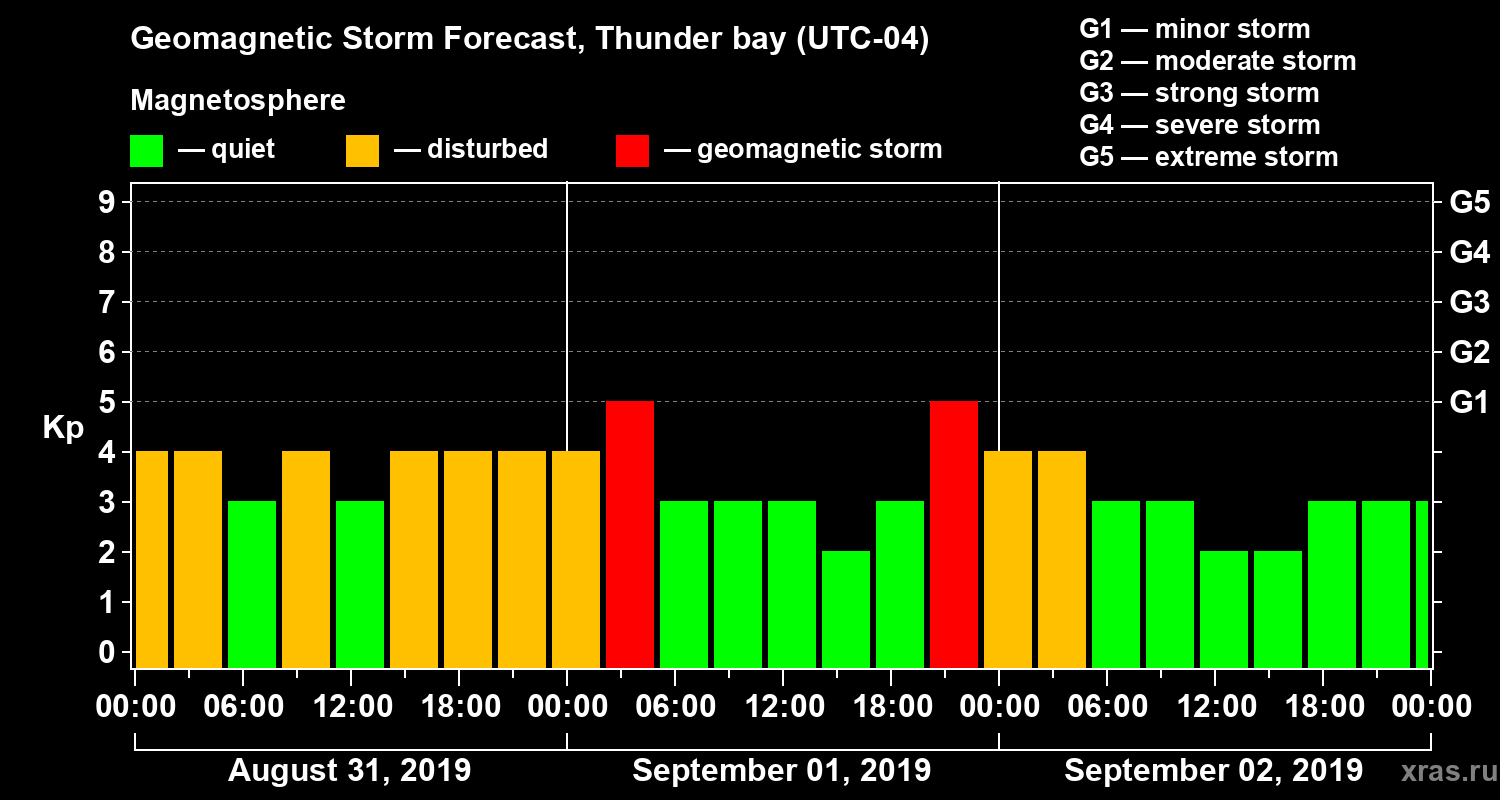 Geomagnetic Storm Forecast, Thunder bay (UTC-04)

Magnetosphere

— quiet — disturbed — geomagnetic storm

G1 — minor storm
G2 — moderate storm
G3 — strong storm
G4 — severe storm
G5 — extreme storm

Kp

9
8
7
6
5
4
3
2
1
0

G5
G4
G3
G2
G1

00:00 06:00 12:00 18:00 00:00 06:00 12:00 18:00 00:00 06:00 12:00 18:00 00:00

August 31, 2019

September 01, 2019

September 02, 2019

xras.ru